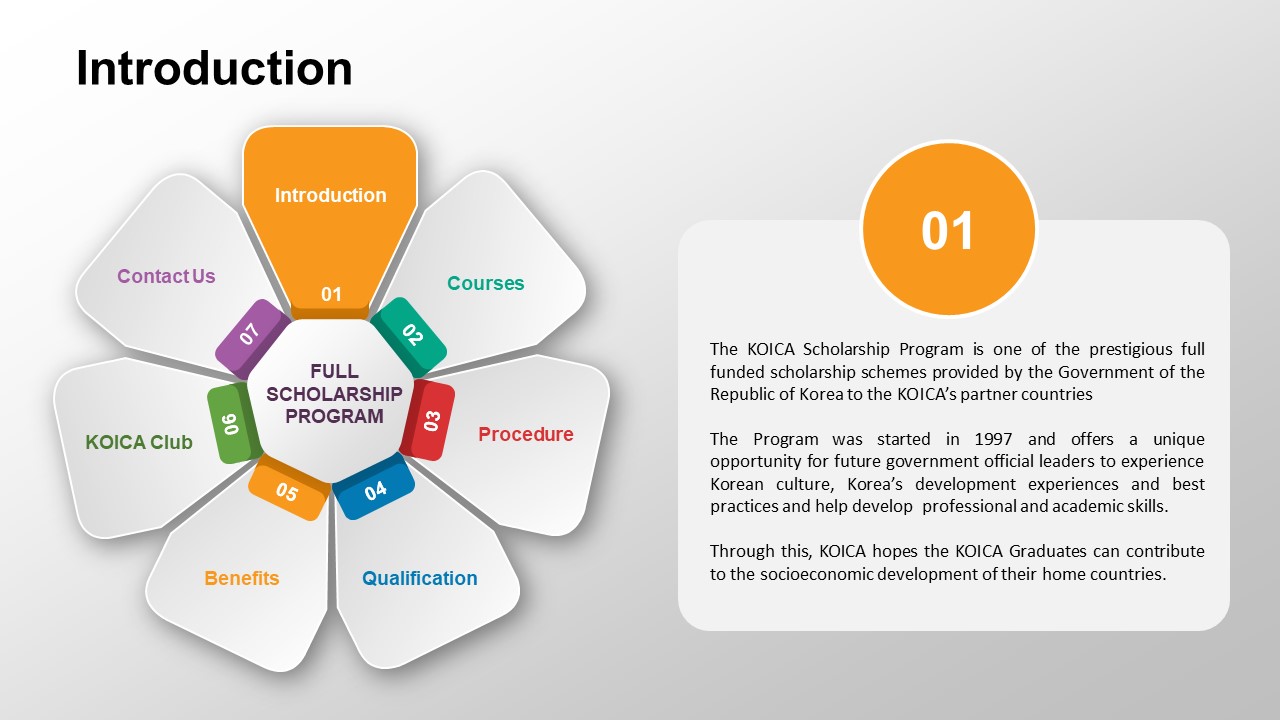 Introduction

Introduction
01
Courses
02
Procedure
03
Qualification
04
Benefits
05
KOICA Club
06
Contact Us
07
FULL SCHOLARSHIP PROGRAM

01

The KOICA Scholarship Program is one of the prestigious full funded scholarship schemes provided by the Government of the Republic of Korea to the KOICA's partner countries

The Program was started in 1997 and offers a unique opportunity for future government official leaders to experience Korean culture, Korea's development experiences and best practices and help develop professional and academic skills.

Through this, KOICA hopes the KOICA Graduates can contribute to the socioeconomic development of their home countries.